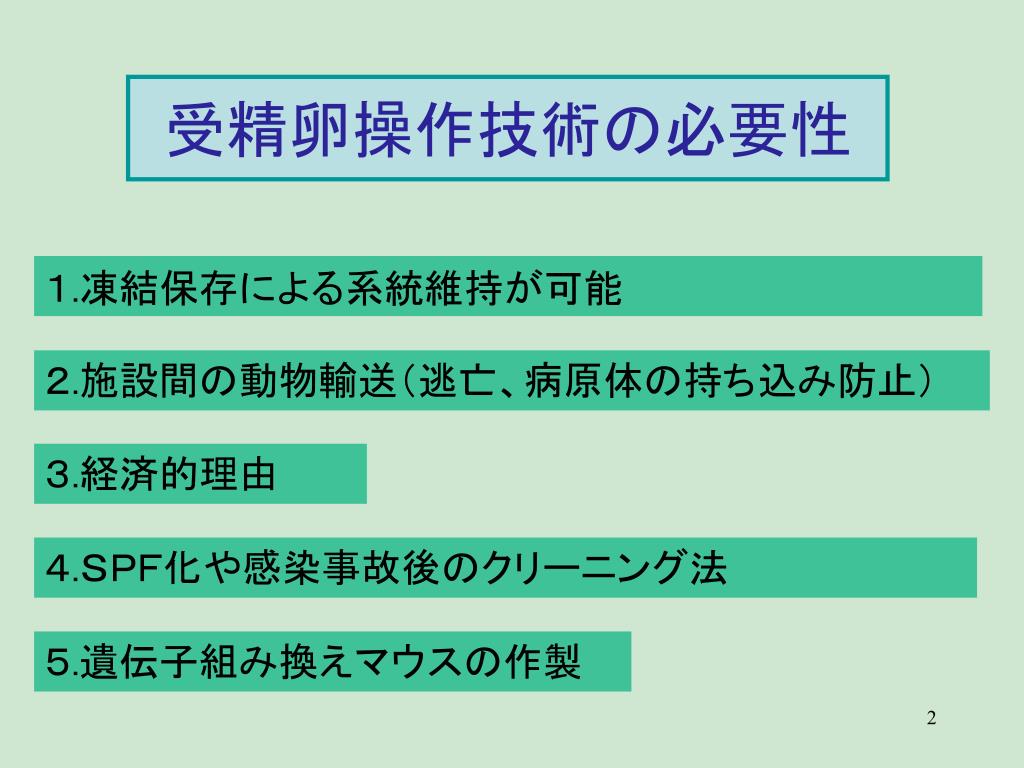 受精卵操作技術の必要性

1.凍結保存による系統維持が可能

2.施設間の動物輸送（逃亡、病原体の持ち込み防止）

3.経済的理由

4.SPF化や感染事故後のクリーニング法

5.遺伝子組み換えマウスの作製

2